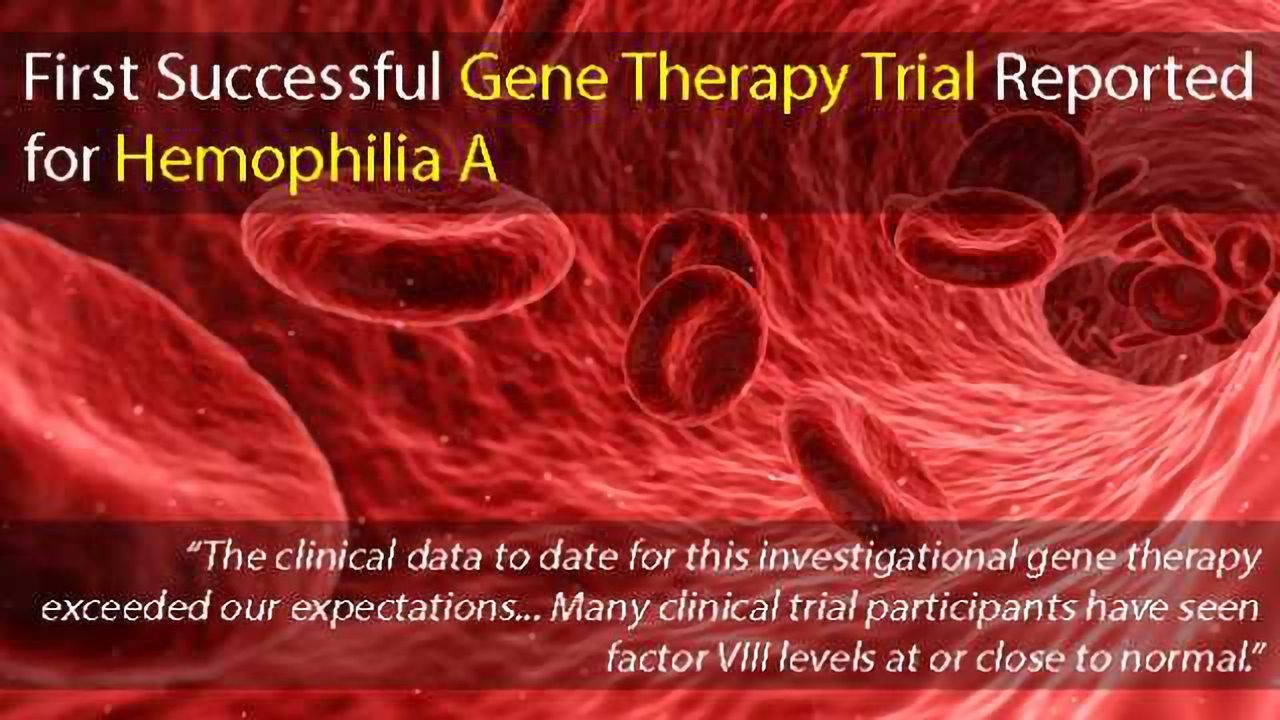 First Successful Gene Therapy Trial Reported for Hemophilia A

"The clinical data to date for this investigational gene therapy exceeded our expectations... Many clinical trial participants have seen factor VIII levels at or close to normal."